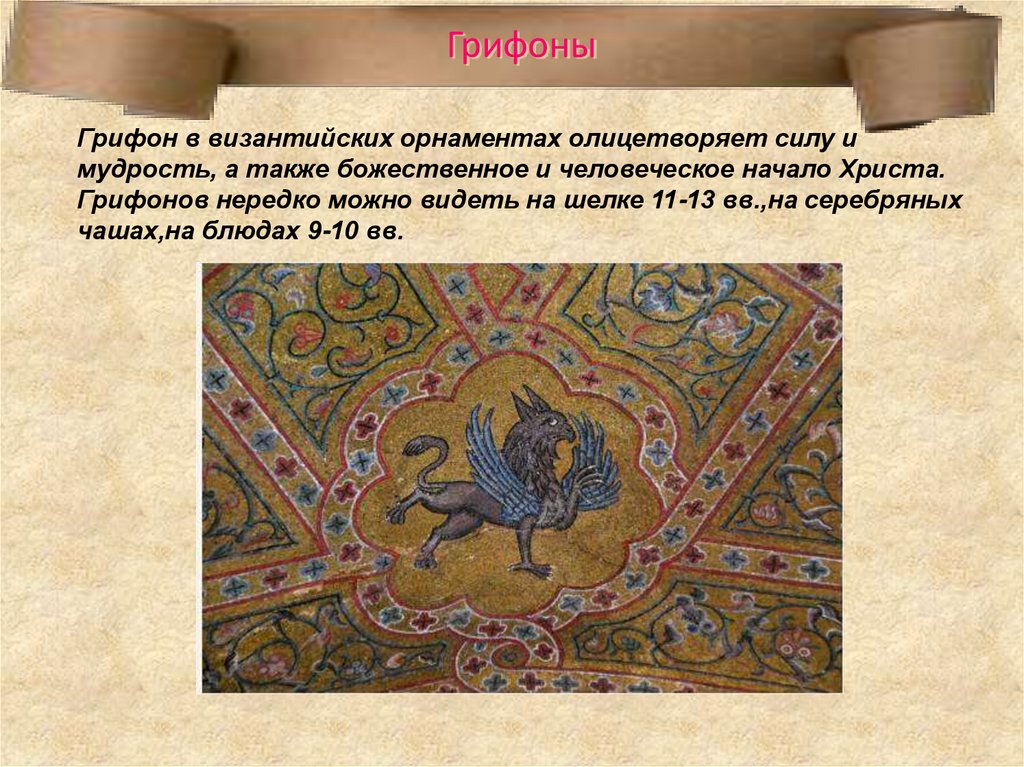 Грифоны

Грифон в византийских орнаментах олицетворяет силу и мудрость, а также божественное и человеческое начало Христа. Грифонов нередко можно видеть на шелке 11-13 вв.,на серебряных чашах,на блюдах 9-10 вв.